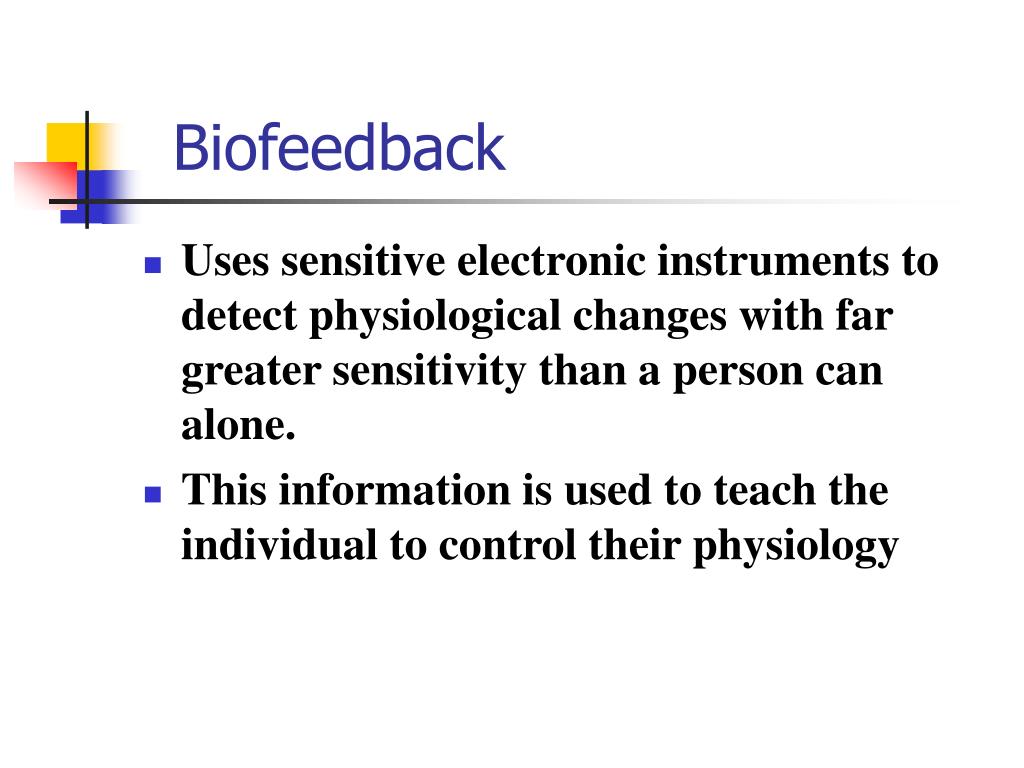 Biofeedback

- Uses sensitive electronic instruments to detect physiological changes with far greater sensitivity than a person can alone.
- This information is used to teach the individual to control their physiology